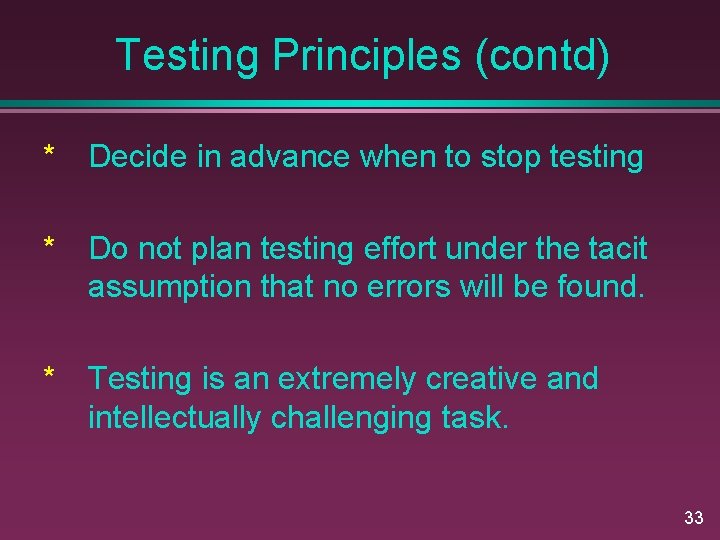 Testing Principles (contd)

* Decide in advance when to stop testing

* Do not plan testing effort under the tacit assumption that no errors will be found.

* Testing is an extremely creative and intellectually challenging task.

33